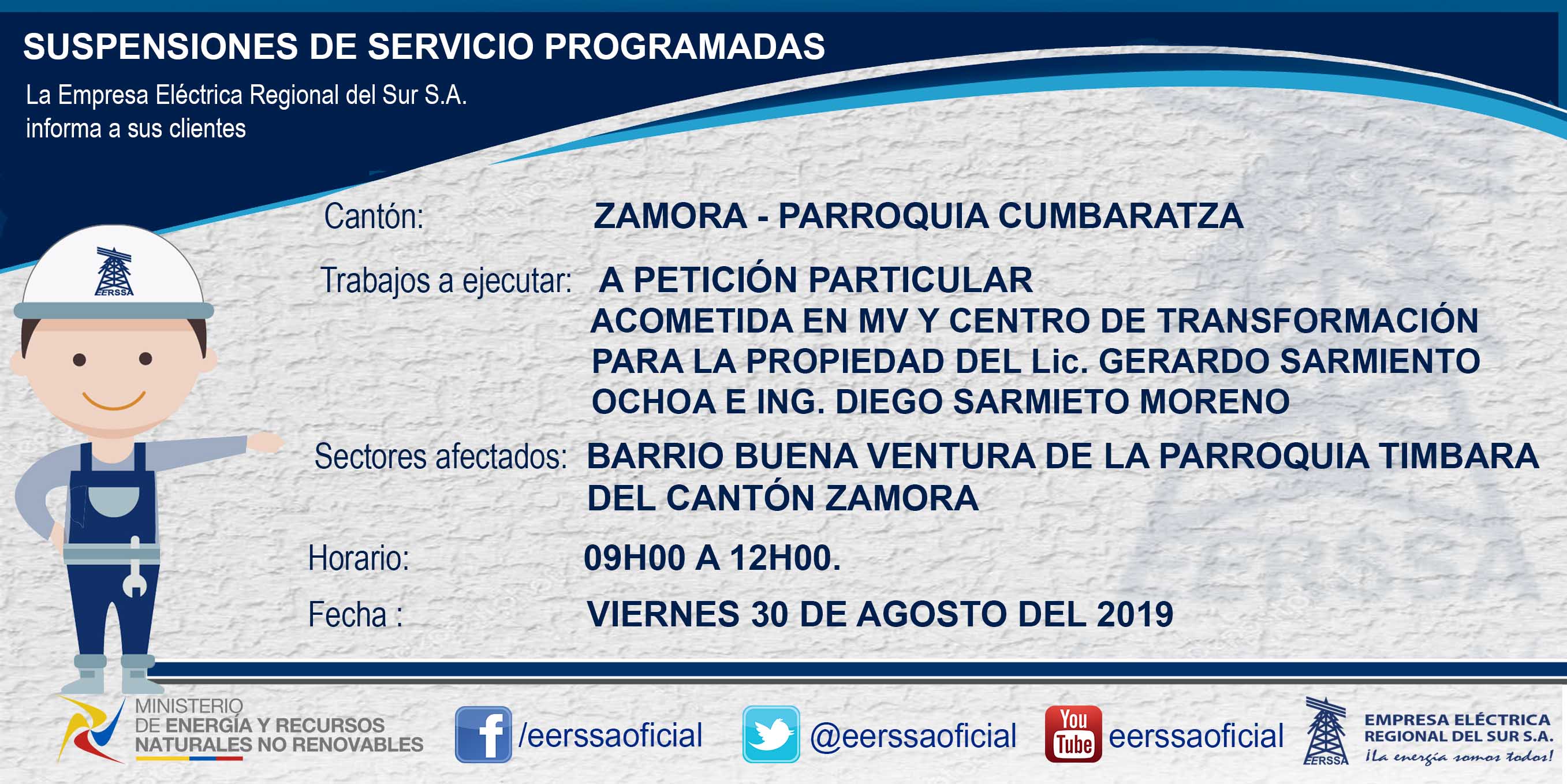 SUSPENSIONES DE SERVICIO PROGRAMADAS

La Empresa Eléctrica Regional del Sur S.A. informa a sus clientes

EERSSA

Cantón: ZAMORA - PARROQUIA CUMBARATZA

Trabajos a ejecutar: A PETICIÓN PARTICULAR
ACOMETIDA EN MV Y CENTRO DE TRANSFORMACIÓN PARA LA PROPIEDAD DEL Lic. GERARDO SARMIENTO OCHOA E ING. DIEGO SARMIETO MORENO

Sectores afectados: BARRIO BUENA VENTURA DE LA PARROQUIA TIMBARA DEL CANTÓN ZAMORA

Horario: 09H00 A 12H00.

Fecha : VIERNES 30 DE AGOSTO DEL 2019

MINISTERIO DE ENERGÍA Y RECURSOS NATURALES NO RENOVABLES

/eerssaoficial

@eerssaoficial

You Tube eerssaoficial

EERSSA EMPRESA ELÉCTRICA REGIONAL DEL SUR S.A.
¡La energía somos todos!